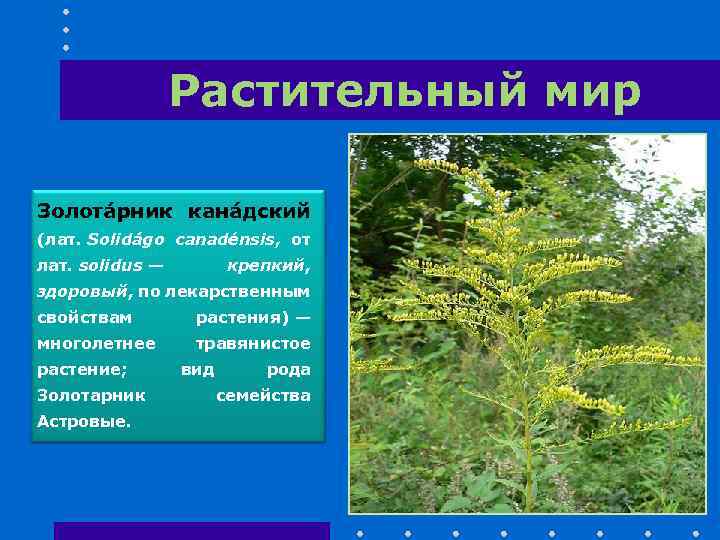 Растительный мир

Золота́рник кана́дский (лат. Solidágo canadénsis, от лат. solidus — крепкий, здоровый, по лекарственным свойствам растения) — многолетнее травянистое растение; вид рода Золотарник семейства Астровые.